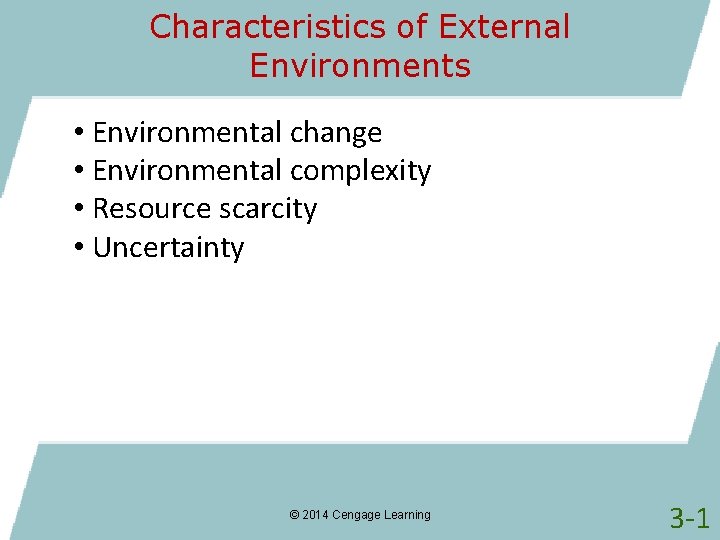 Characteristics of External Environments

• Environmental change
• Environmental complexity
• Resource scarcity
• Uncertainty

© 2014 Cengage Learning

3-1